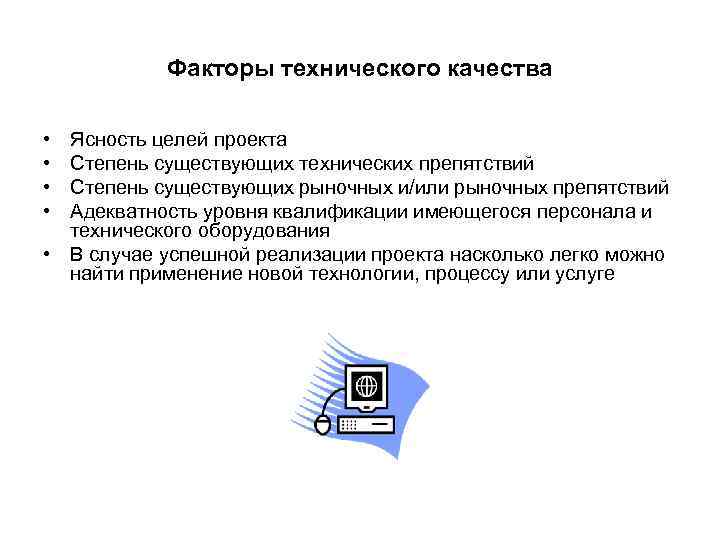 Факторы технического качества

• Ясность целей проекта
• Степень существующих технических препятствий
• Степень существующих рыночных и/или рыночных препятствий
• Адекватность уровня квалификации имеющегося персонала и технического оборудования
• В случае успешной реализации проекта насколько легко можно найти применение новой технологии, процессу или услуге